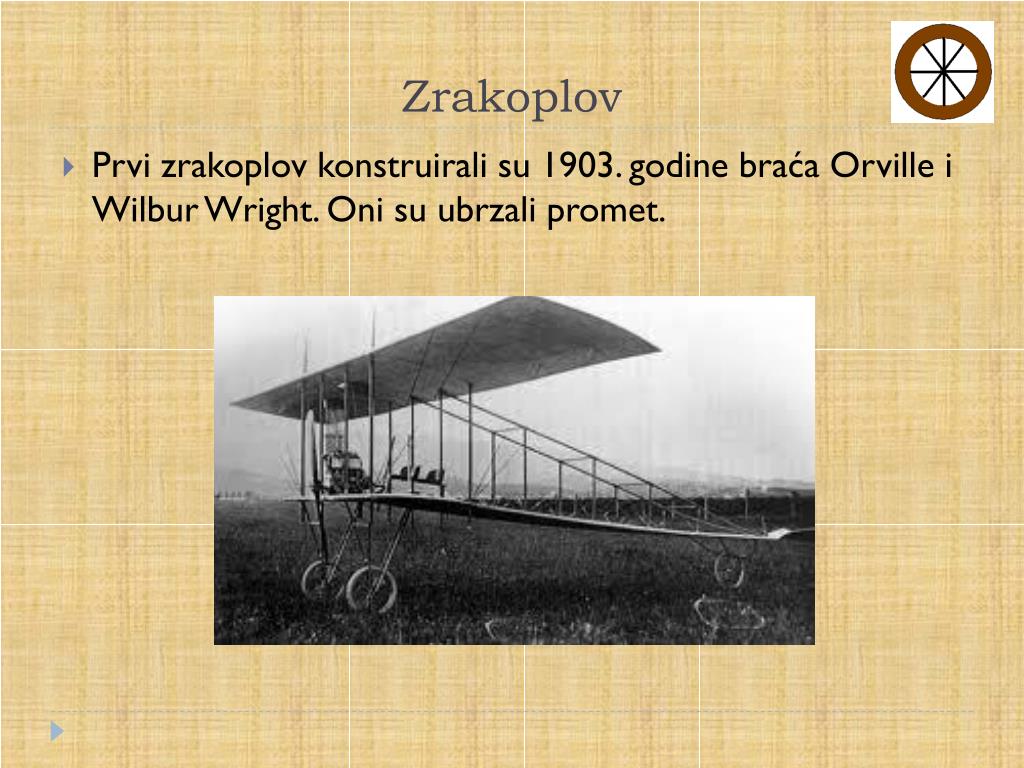 Zrakoplov

Prvi zrakoplov konstruirali su 1903. godine braća Orville i Wilbur Wright. Oni su ubrzali promet.